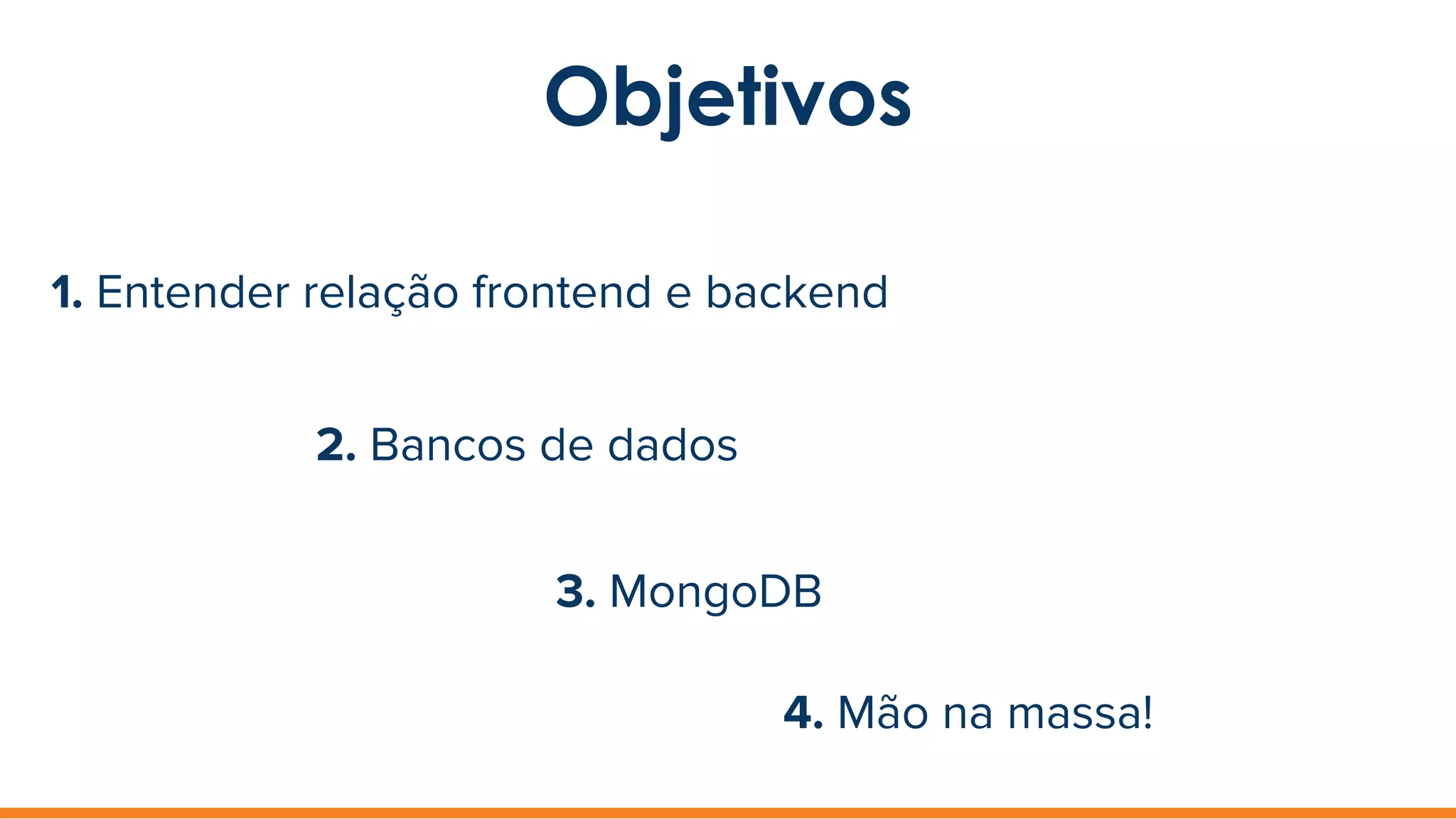 Objetivos

1. Entender relação frontend e backend

2. Bancos de dados

3. MongoDB

4. Mão na massa!